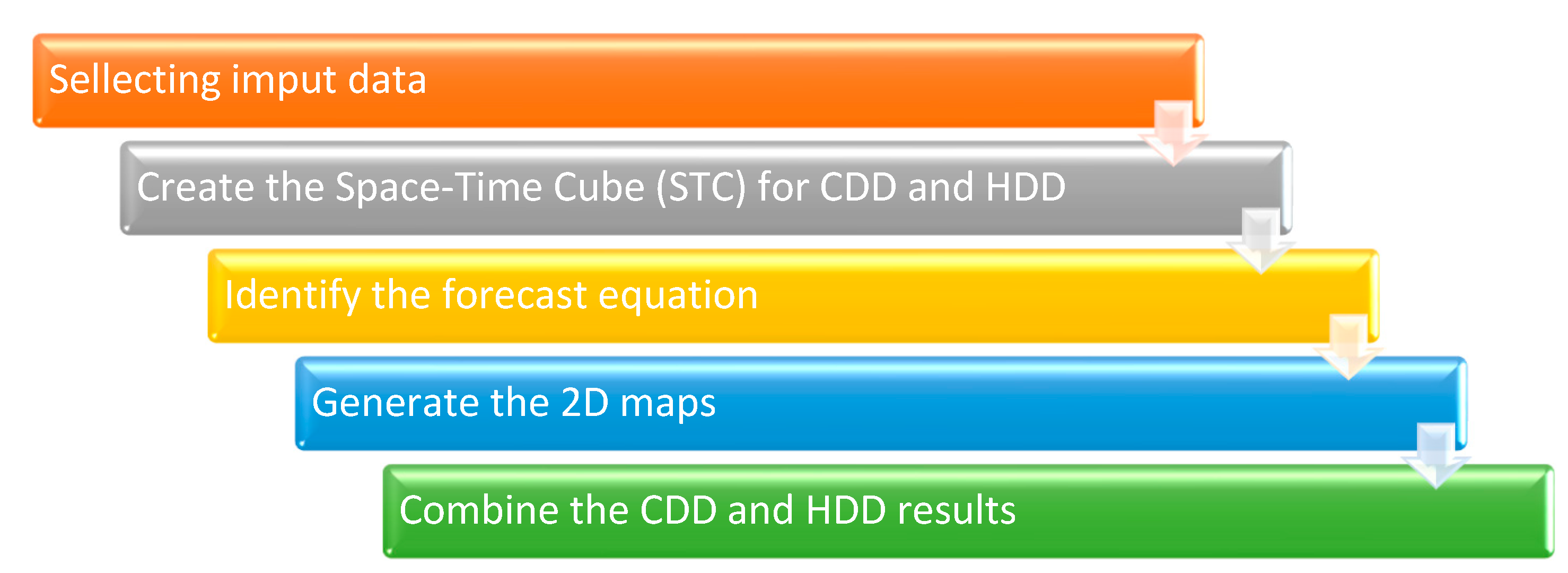 Sellecting imput data

Create the Space-Time Cube (STC) for CDD and HDD

Identify the forecast equation

Generate the 2D maps

Combine the CDD and HDD results